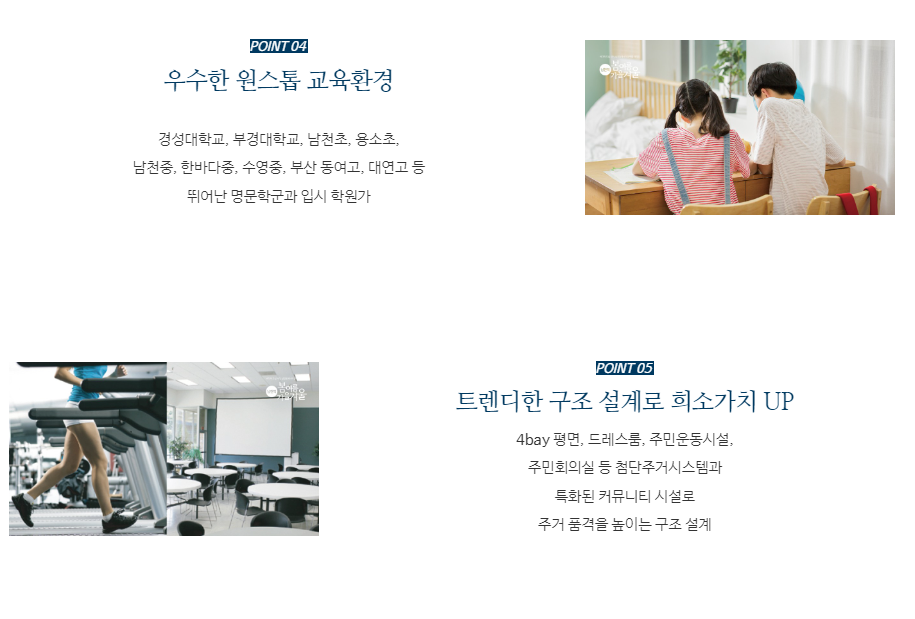 POINT 04

우수한 원스톱 교육환경

경성대학교, 부경대학교, 남천초, 용소초,
남천중, 한바다중, 수영중, 부산 동여고, 대연고 등
뛰어난 명문학군과 입시 학원가

POINT 05

트렌디한 구조 설계로 희소가치 UP

4bay 평면, 드레스룸, 주민운동시설,
주민회의실 등 첨단주거시스템과
특화된 커뮤니티 시설로
주거 품격을 높이는 구조 설계